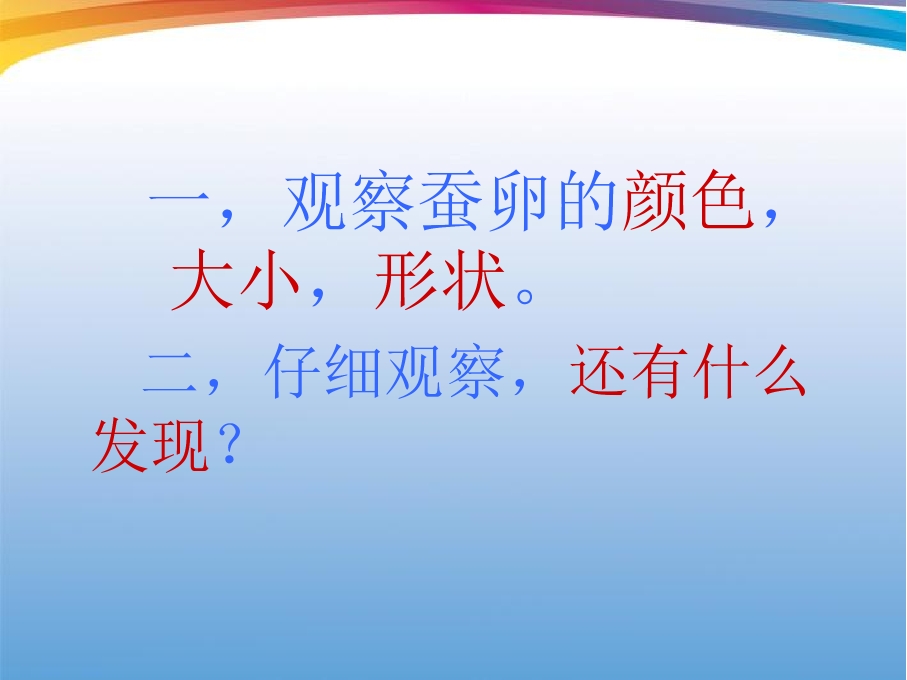 一，观察蚕卵的颜色，大小，形状。

二，仔细观察，还有什么发现？